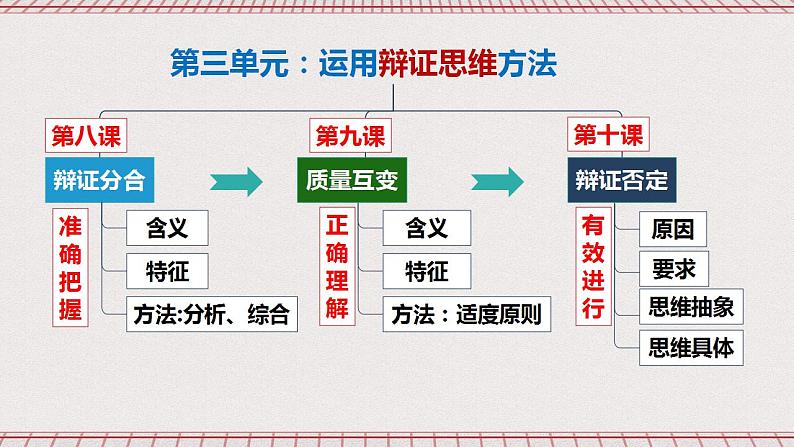 第三单元：运用辩证思维方法

第八课
辩证分合
准确把握
含义
特征
方法:分析、综合

第九课
质量互变
正确理解
含义
特征
方法：适度原则

第十课
辩证否定
有效进行
原因
要求
思维抽象
思维具体